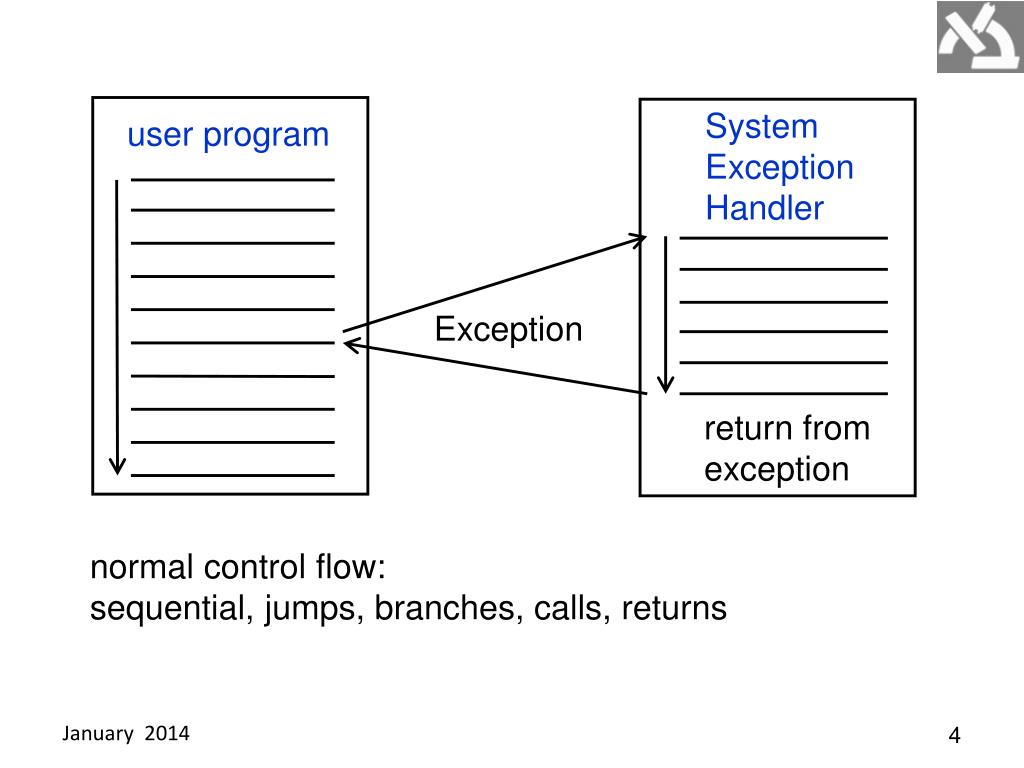 user program

System Exception Handler

Exception

return from exception

normal control flow:
sequential, jumps, branches, calls, returns

January 2014

4